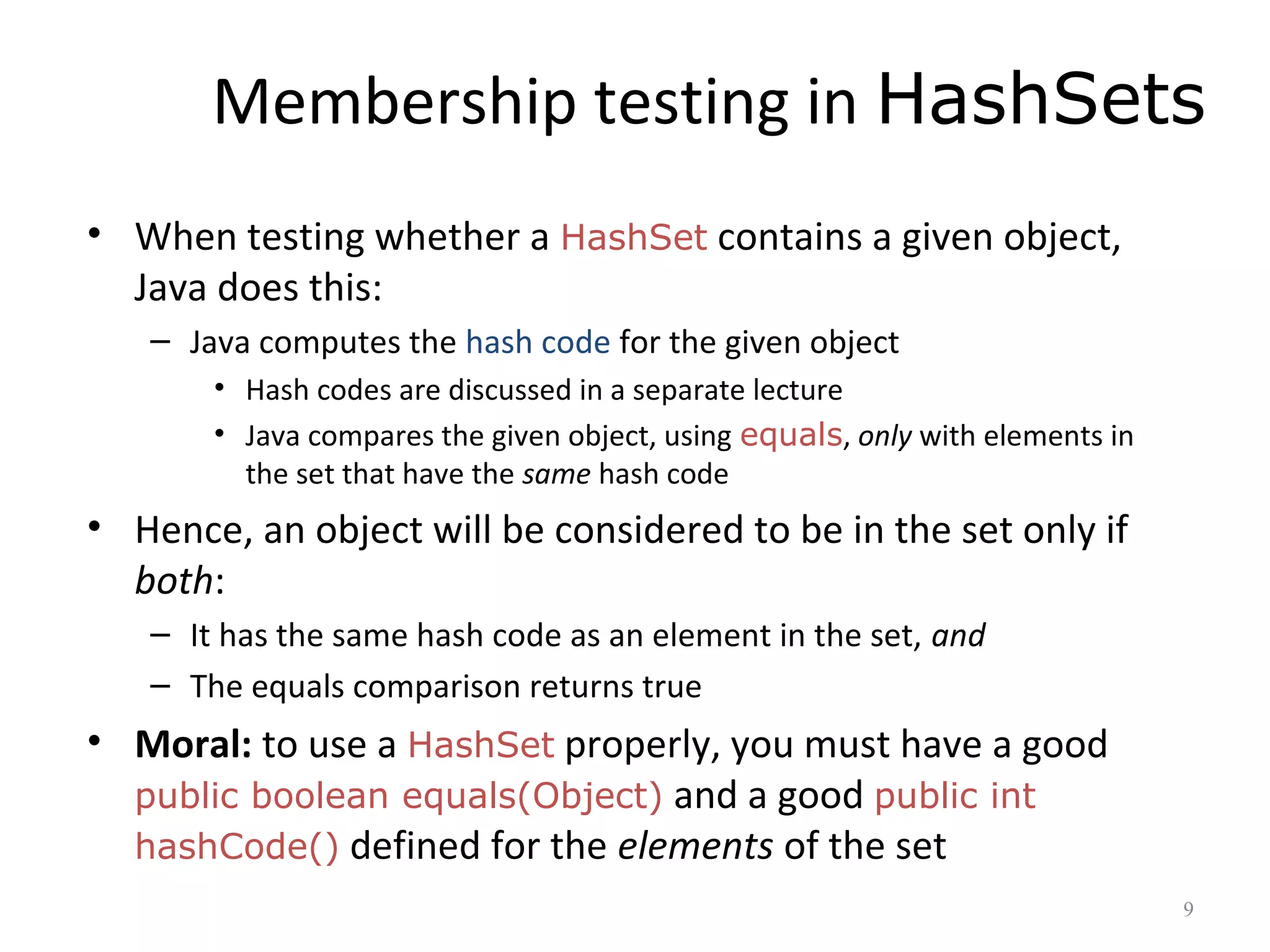 Membership testing in HashSets

• When testing whether a HashSet contains a given object, Java does this:

– Java computes the hash code for the given object

• Hash codes are discussed in a separate lecture

• Java compares the given object, using equals, only with elements in the set that have the same hash code

• Hence, an object will be considered to be in the set only if both:

– It has the same hash code as an element in the set, and

– The equals comparison returns true

• Moral: to use a HashSet properly, you must have a good public boolean equals(Object) and a good public int hashCode() defined for the elements of the set

9